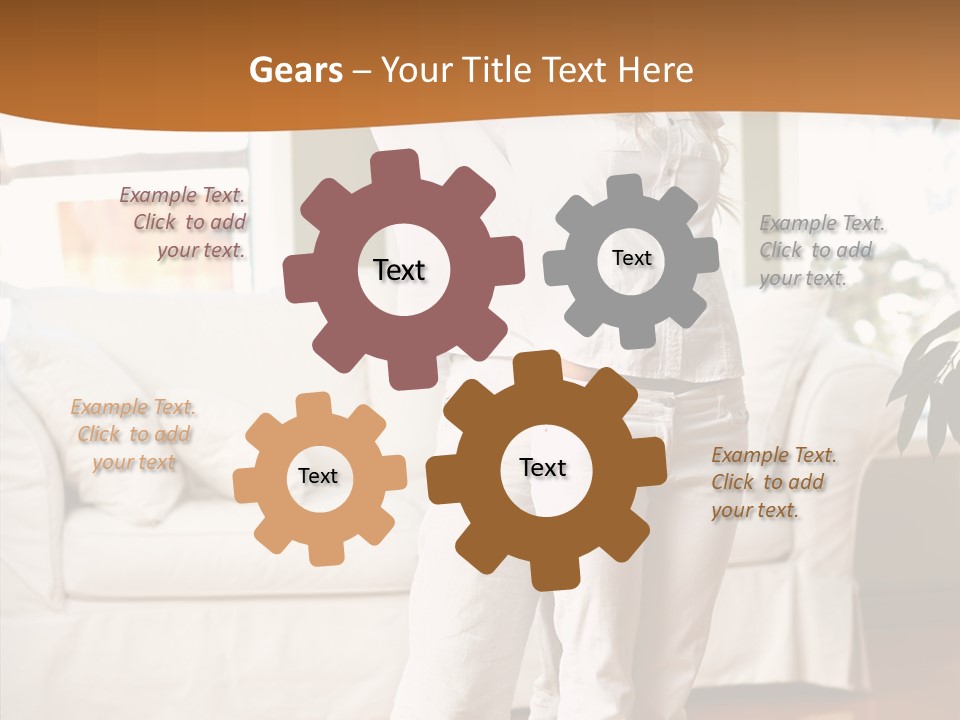 Gears – Your Title Text Here

Example Text. Click to add your text.

Text

Text

Example Text. Click to add your text.

Example Text. Click to add your text

Text

Text

Example Text. Click to add your text.